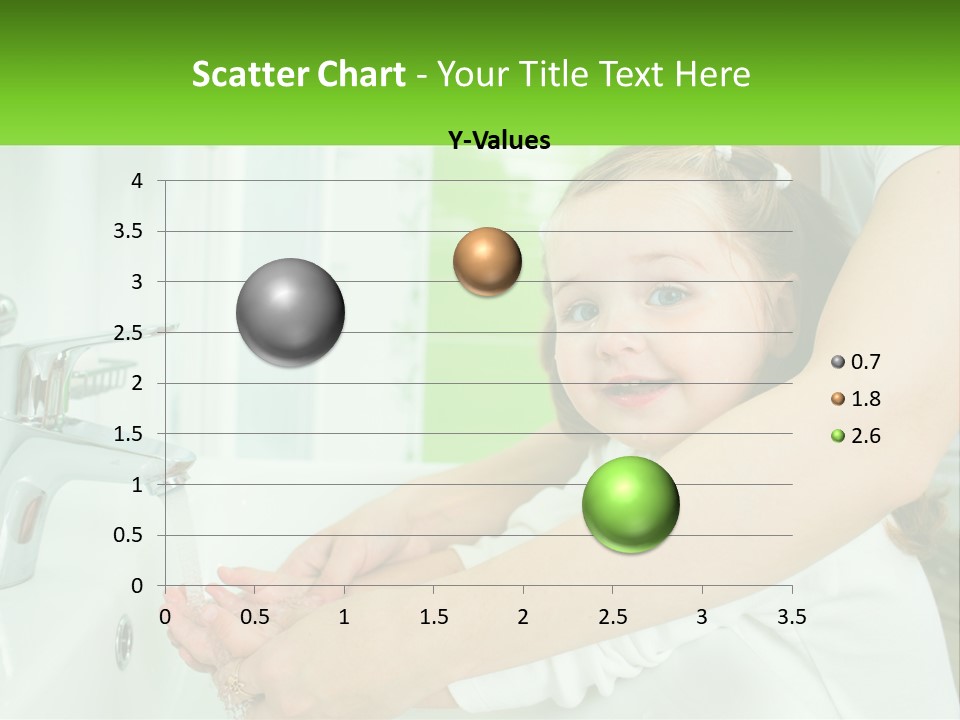 Scatter Chart - Your Title Text Here

Y-Values

4
3.5
3
2.5
2
1.5
1
0.5
0

0 0.5 1 1.5 2 2.5 3 3.5

0.7
1.8
2.6